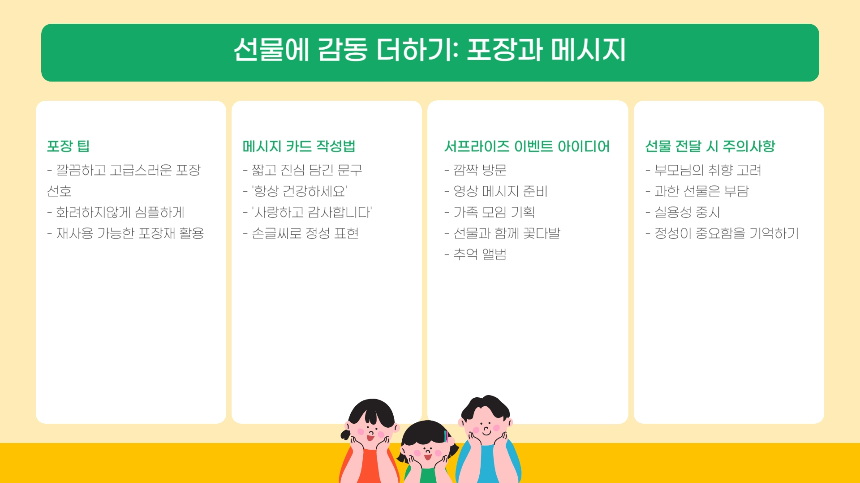 선물에 감동 더하기: 포장과 메시지

포장 팁
- 깔끔하고 고급스러운 포장 선호
- 화려하지않게 심플하게
- 재사용 가능한 포장재 활용

메시지 카드 작성법
- 짧고 진심 담긴 문구
- '항상 건강하세요'
- '사랑하고 감사합니다'
- 손글씨로 정성 표현

서프라이즈 이벤트 아이디어
- 깜짝 방문
- 영상 메시지 준비
- 가족 모임 기획
- 선물과 함께 꽃다발
- 추억 앨범

선물 전달 시 주의사항
- 부모님의 취향 고려
- 과한 선물은 부담
- 실용성 중시
- 정성이 중요함을 기억하기